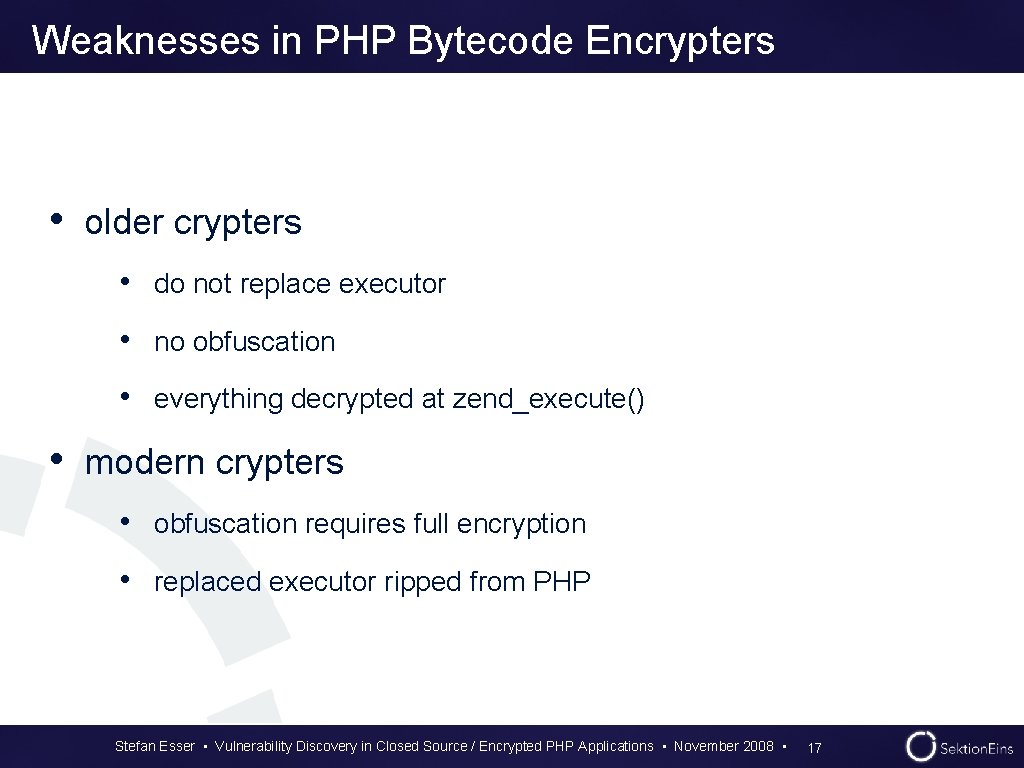 Weaknesses in PHP Bytecode Encrypters

• older crypters
 • do not replace executor
 • no obfuscation
 • everything decrypted at zend_execute()

• modern crypters
 • obfuscation requires full encryption
 • replaced executor ripped from PHP

Stefan Esser • Vulnerability Discovery in Closed Source / Encrypted PHP Applications • November 2008 • 17

SektionEins